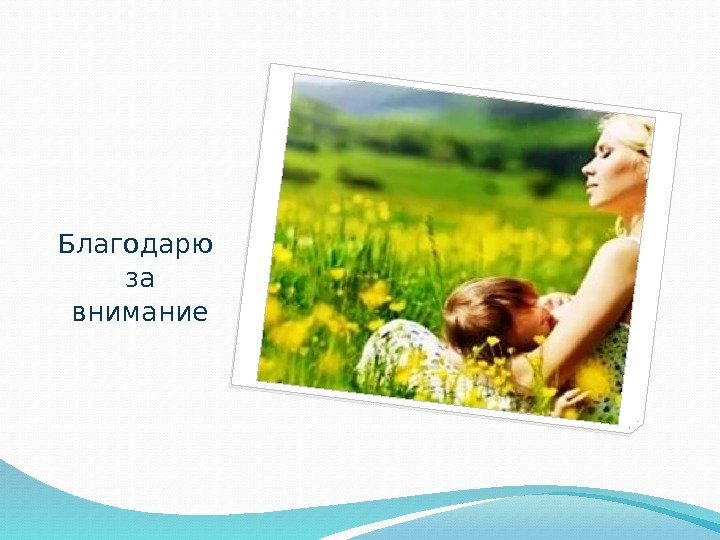 Благодарю за внимание